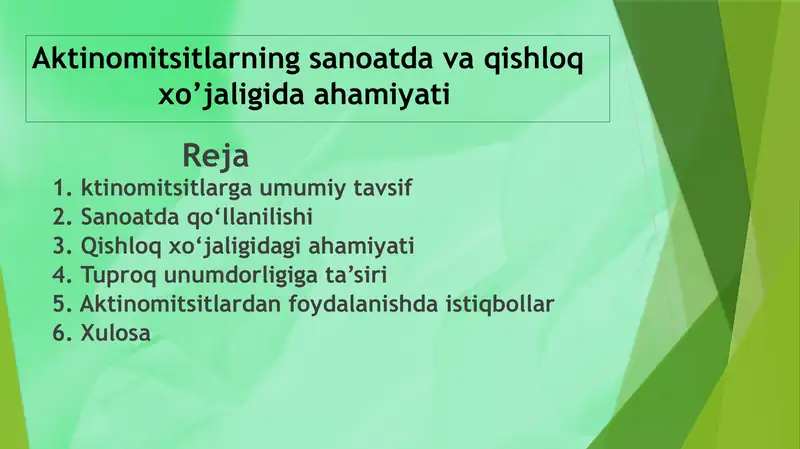 Aktinomitsitlarning sanoatda va qishloq xo’jaligida ahamiyati

Reja

1. ktinomitsitlarga umumiy tavsif
2. Sanoatda qo‘llanilishi
3. Qishloq xo‘jaligidagi ahamiyati
4. Tuproq unumdorligiga ta’siri
5. Aktinomitsitlardan foydalanishda istiqbollar
6. Xulosa